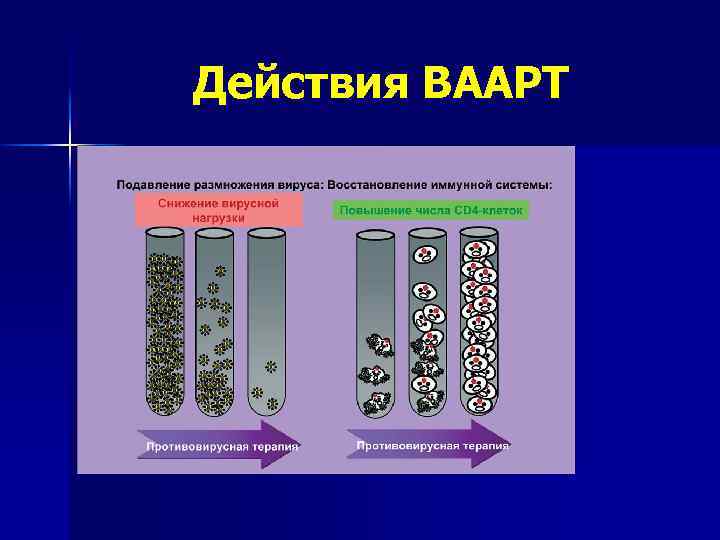 Действия ВААРТ

Подавление размножения вируса: Восстановление иммунной системы:

Снижение вирусной нагрузки

Повышение числа CD4-клеток

Противовирусная терапия

Противовирусная терапия